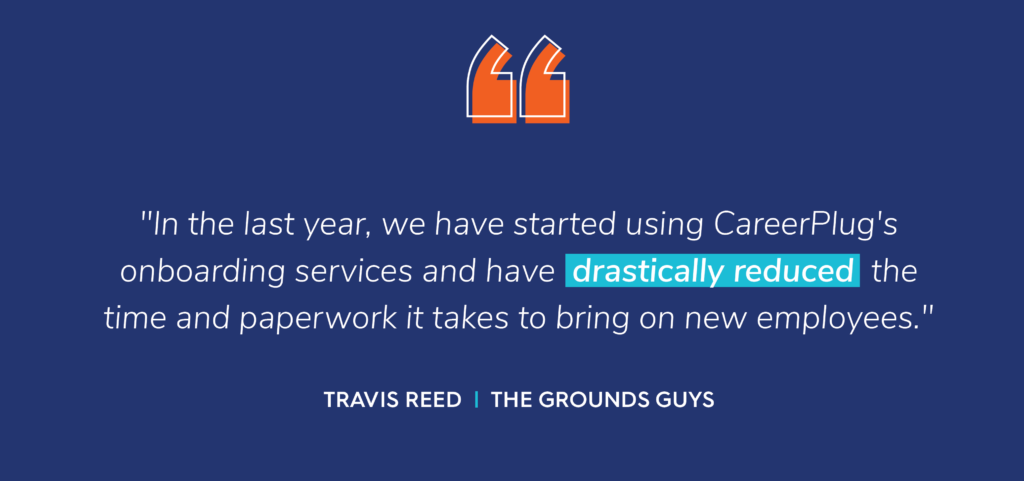 "In the last year, we have started using CareerPlug's onboarding services and have drastically reduced the time and paperwork it takes to bring on new employees."

TRAVIS REED | THE GROUNDS GUYS